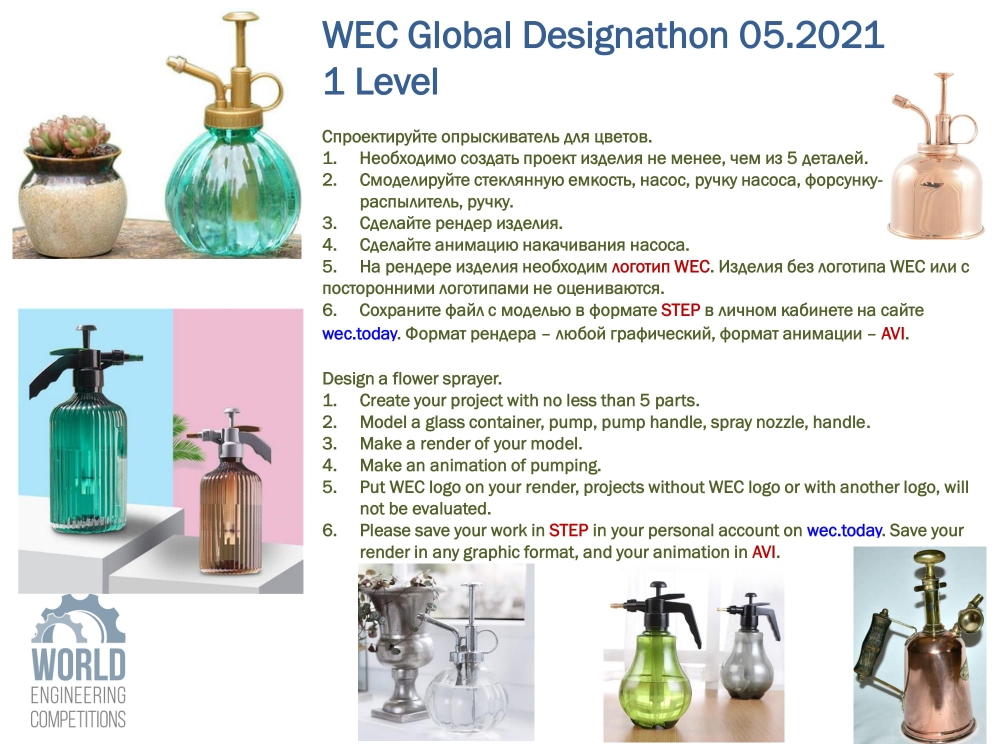 WEC Global Designathon 05.2021
1 Level

Спроектируйте опрыскиватель для цветов.
1. Необходимо создать проект изделия не менее, чем из 5 деталей.
2. Смоделируйте стеклянную емкость, насос, ручку насоса, форсунку-распылитель, ручку.
3. Сделайте рендер изделия.
4. Сделайте анимацию накачивания насоса.
5. На рендере изделия необходим логотип WEC. Изделия без логотипа WEC или с посторонними логотипами не оцениваются.
6. Сохраните файл с моделью в формате STEP в личном кабинете на сайте wec.today. Формат рендера – любой графический, формат анимации – AVI.

Design a flower sprayer.
1. Create your project with no less than 5 parts.
2. Model a glass container, pump, pump handle, spray nozzle, handle.
3. Make a render of your model.
4. Make an animation of pumping.
5. Put WEC logo on your render, projects without WEC logo or with another logo, will not be evaluated.
6. Please save your work in STEP in your personal account on wec.today. Save your render in any graphic format, and your animation in AVI.

WORLD
ENGINEERING
COMPETITIONS